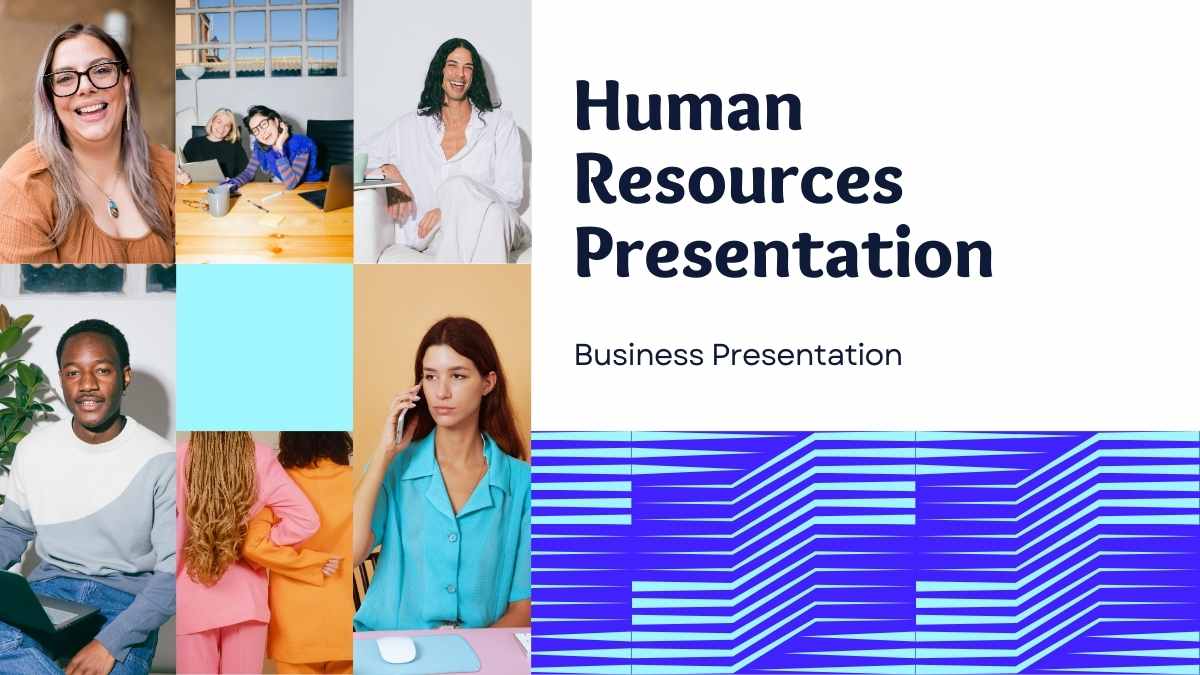 Human Resources Presentation

Business Presentation